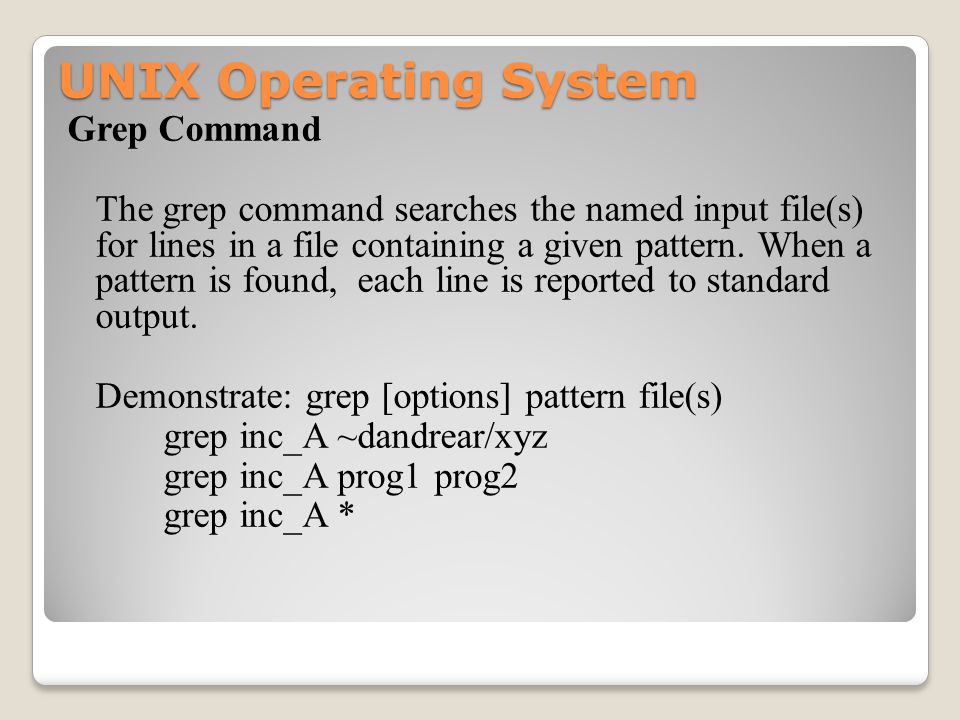 UNIX Operating System
Grep Command

The grep command searches the named input file(s) for lines in a file containing a given pattern. When a pattern is found, each line is reported to standard output.

Demonstrate: grep [options] pattern file(s)
grep inc_A ~dandrear/xyz
grep inc_A prog1 prog2
grep inc_A *